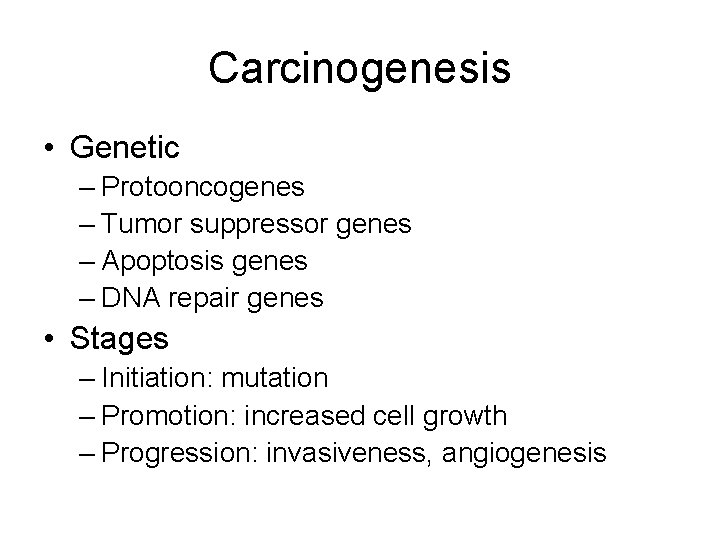 Carcinogenesis

• Genetic
– Protooncogenes
– Tumor suppressor genes
– Apoptosis genes
– DNA repair genes
• Stages
– Initiation: mutation
– Promotion: increased cell growth
– Progression: invasiveness, angiogenesis